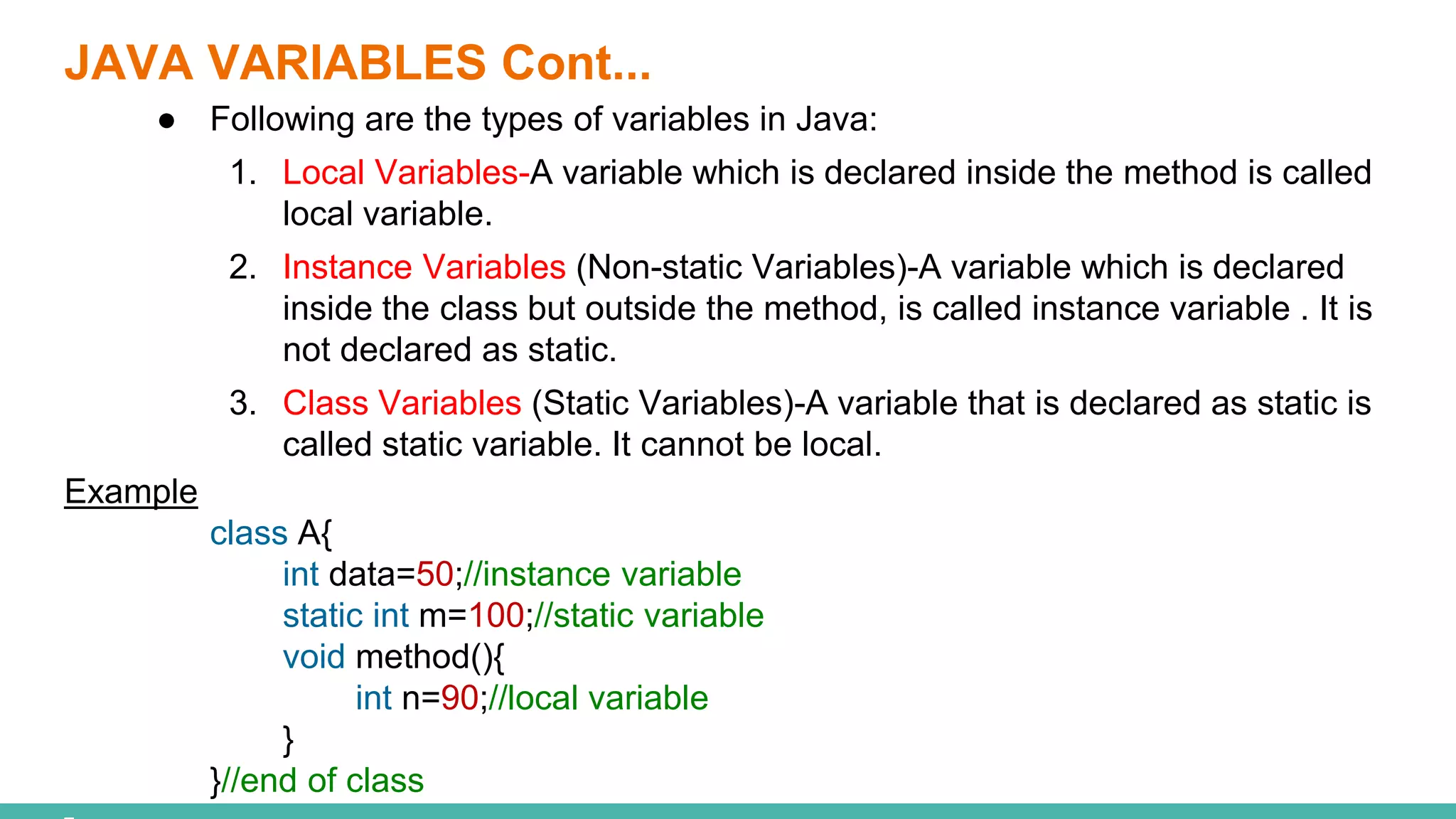 JAVA VARIABLES Cont...

● Following are the types of variables in Java:

1. Local Variables-A variable which is declared inside the method is called local variable.

2. Instance Variables (Non-static Variables)-A variable which is declared inside the class but outside the method, is called instance variable . It is not declared as static.

3. Class Variables (Static Variables)-A variable that is declared as static is called static variable. It cannot be local.

Example

class A{
int data=50;//instance variable
static int m=100;//static variable
void method(){
int n=90;//local variable
}
}//end of class